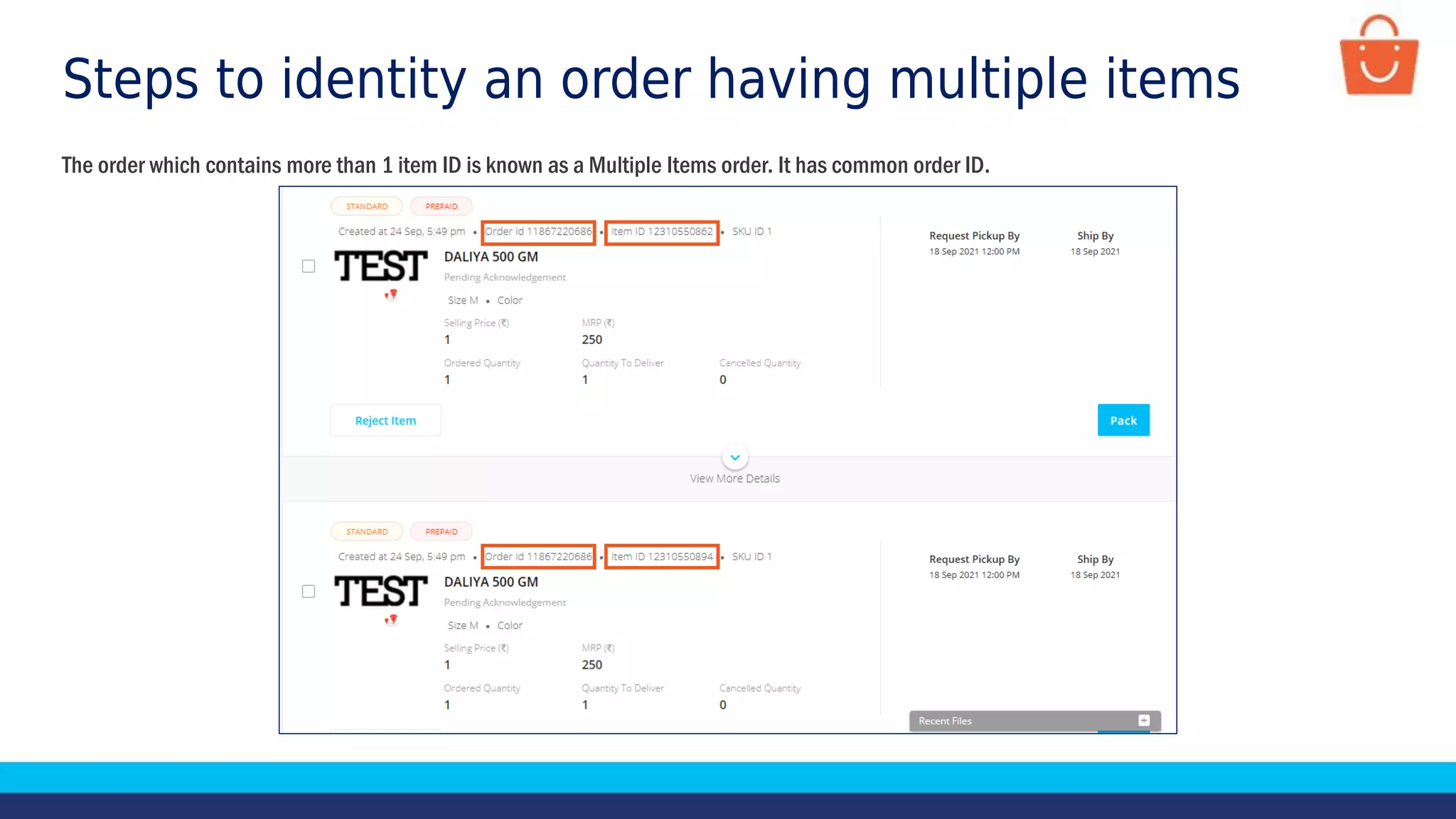 Steps to identity an order having multiple items

The order which contains more than 1 item ID is known as a Multiple Items order. It has common order ID.

STANDARD PREPAID

Created at 24 Sep, 5:49 pm • Order Id 11867220686 • Item ID 12310550862 • SKU ID 1

TEST

DALIYA 500 GM

Pending Acknowledgement

Size M • Color

Selling Price (₹)
1

MRP (₹)
250

Ordered Quantity
1

Quantity To Deliver
1

Cancelled Quantity
0

Request Pickup By
18 Sep 2021 12:00 PM

Ship By
18 Sep 2021

Reject Item

Pack

View More Details

STANDARD PREPAID

Created at 24 Sep, 5:49 pm • Order Id 11867220686 • Item ID 12310550894 • SKU ID 1

TEST

DALIYA 500 GM

Pending Acknowledgement

Size M • Color

Selling Price (₹)
1

MRP (₹)
250

Ordered Quantity
1

Quantity To Deliver
1

Cancelled Quantity
0

Request Pickup By
18 Sep 2021 12:00 PM

Ship By
18 Sep 2021

Recent Files